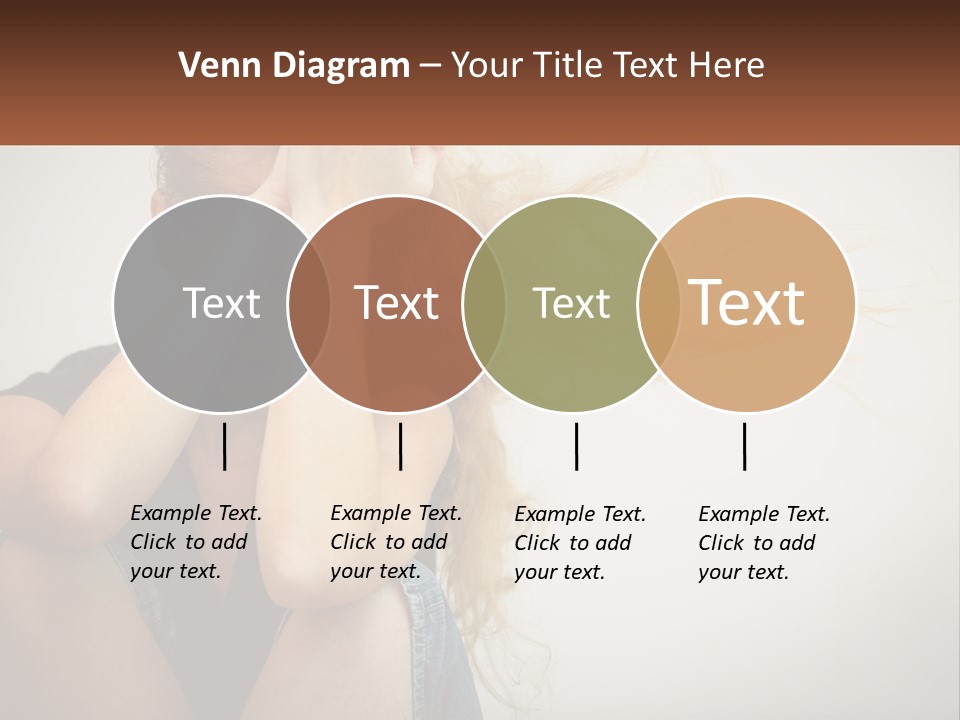 Venn Diagram – Your Title Text Here

Text

Text

Text

Text

Example Text. Click to add your text.

Example Text. Click to add your text.

Example Text. Click to add your text.

Example Text. Click to add your text.